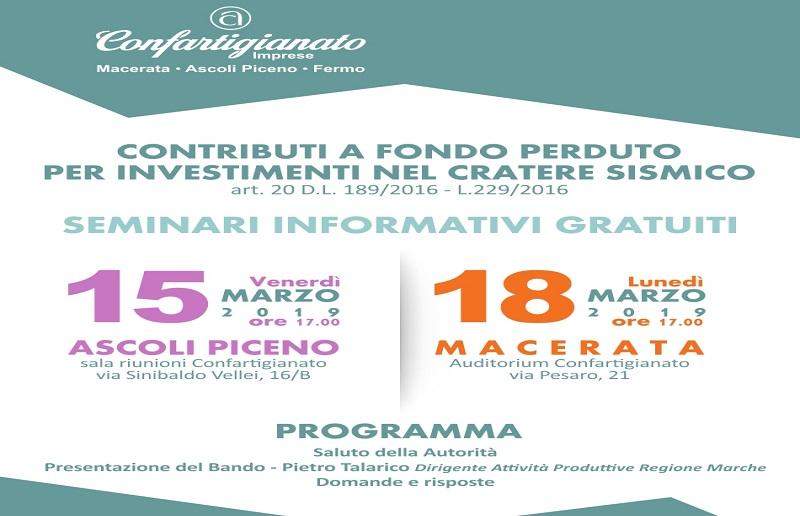 Confartigianato
Imprese
Macerata • Ascoli Piceno • Fermo

CONTRIBUTI A FONDO PERDUTO
PER INVESTIMENTI NEL CRATERE SISMICO
art. 20 D.L. 189/2016 - L.229/2016

SEMINARI INFORMATIVI GRATUITI

15 Venerdì MARZO 2019 ore 17.00
ASCOLI PICENO
sala riunioni Confartigianato
via Sinibaldo Vellei, 16/B

18 Lunedì MARZO 2019 ore 17.00
MACERATA
Auditorium Confartigianato
via Pesaro, 21

PROGRAMMA
Saluto della Autorità
Presentazione del Bando - Pietro Talarico Dirigente Attività Produttive Regione Marche
Domande e risposte